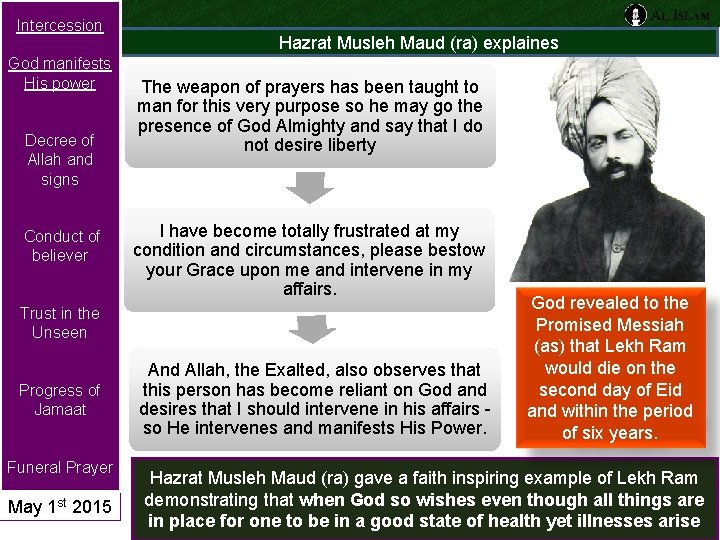 Intercession

God manifests His power

Decree of Allah and signs

Conduct of believer

Trust in the Unseen

Progress of Jamaat

Funeral Prayer

May 1$^{st}$ 2015

AL ISLAM

Hazrat Musleh Maud (ra) explaines

The weapon of prayers has been taught to man for this very purpose so he may go the presence of God Almighty and say that I do not desire liberty

I have become totally frustrated at my condition and circumstances, please bestow your Grace upon me and intervene in my affairs.

And Allah, the Exalted, also observes that this person has become reliant on God and desires that I should intervene in his affairs - so He intervenes and manifests His Power.

God revealed to the Promised Messiah (as) that Lekh Ram would die on the second day of Eid and within the period of six years.

Hazrat Musleh Maud (ra) gave a faith inspiring example of Lekh Ram demonstrating that when God so wishes even though all things are in place for one to be in a good state of health yet illnesses arise